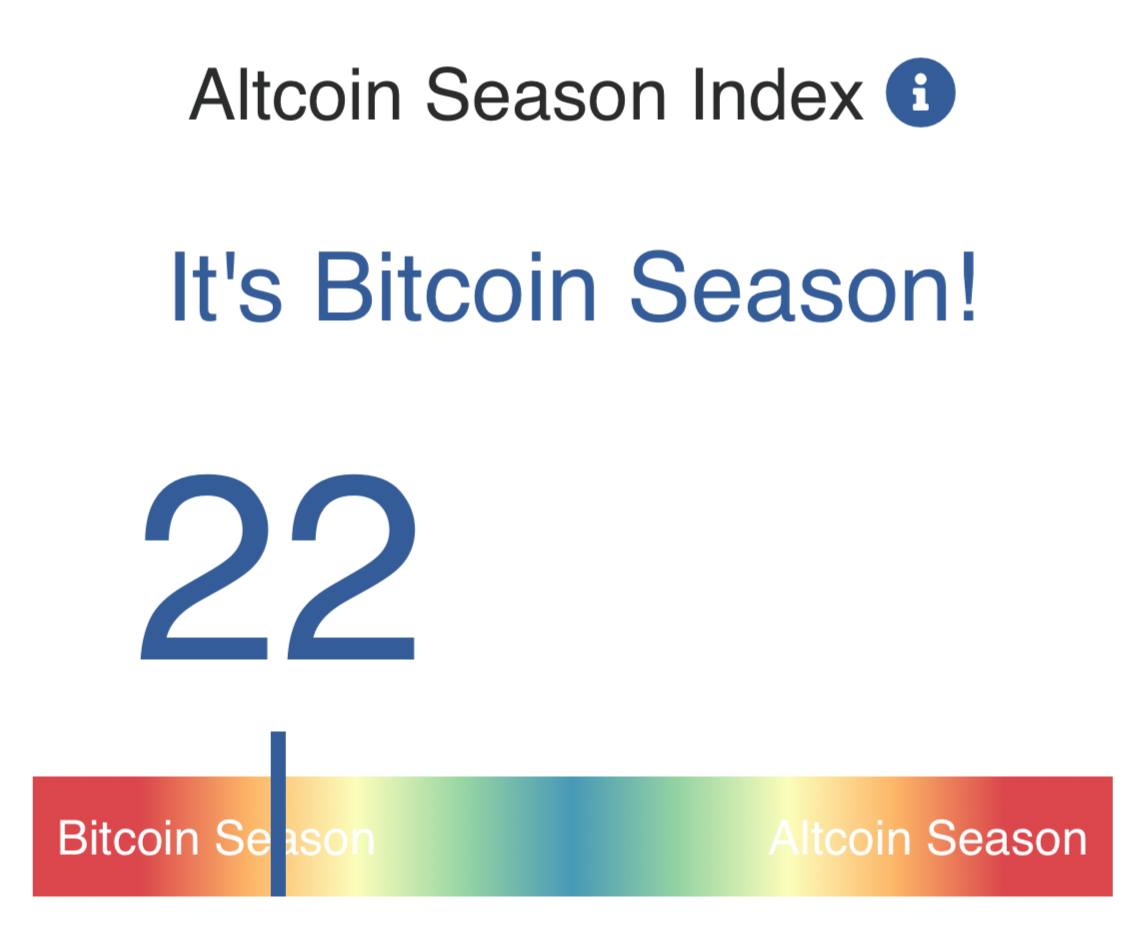 Altcoin Season Index

It's Bitcoin Season!

22

Bitcoin Season

Altcoin Season